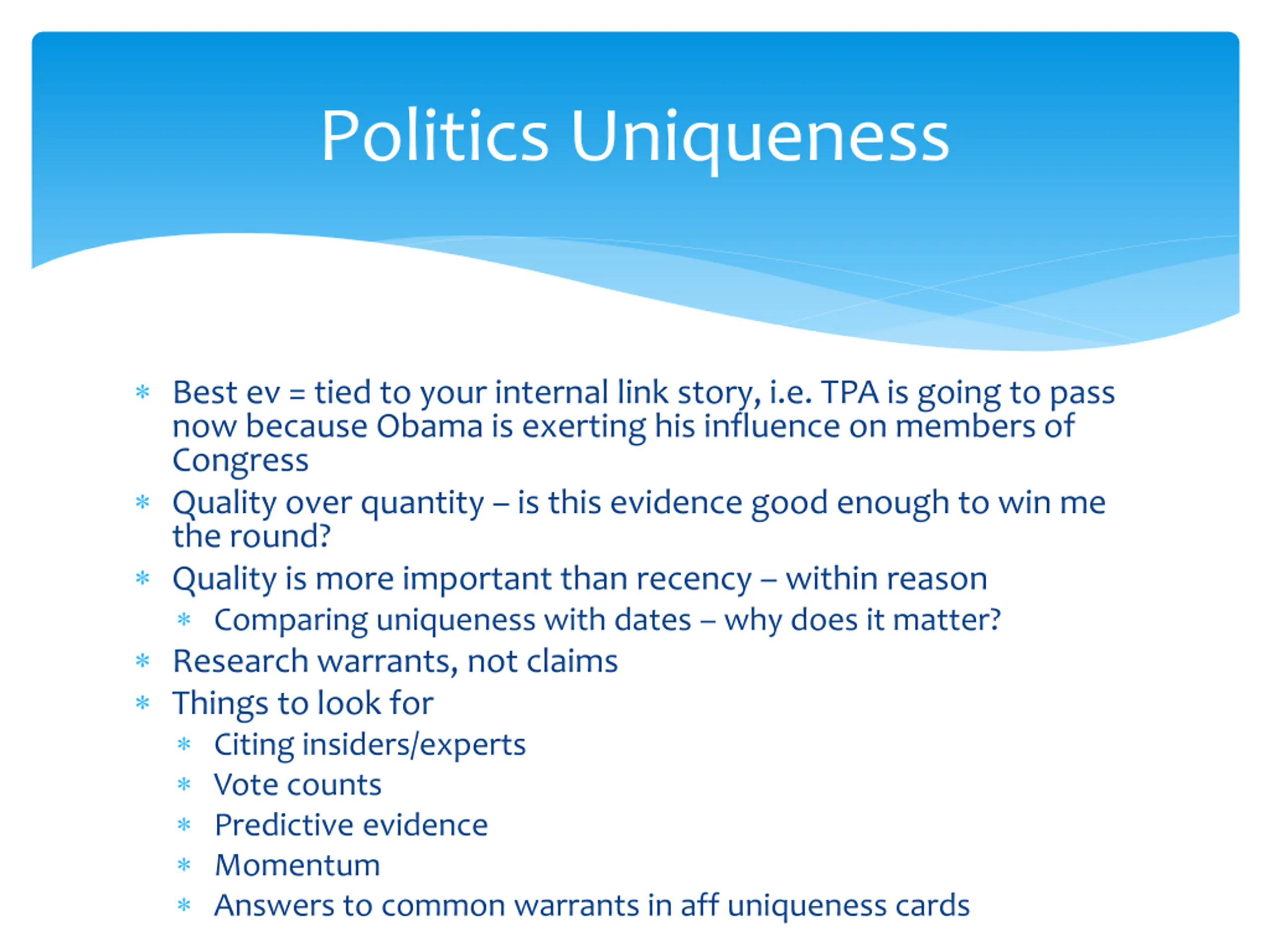 Politics Uniqueness

* Best ev = tied to your internal link story, i.e. TPA is going to pass now because Obama is exerting his influence on members of Congress
* Quality over quantity – is this evidence good enough to win me the round?
* Quality is more important than recency – within reason
  * Comparing uniqueness with dates – why does it matter?
* Research warrants, not claims
* Things to look for
  * Citing insiders/experts
  * Vote counts
  * Predictive evidence
  * Momentum
  * Answers to common warrants in aff uniqueness cards